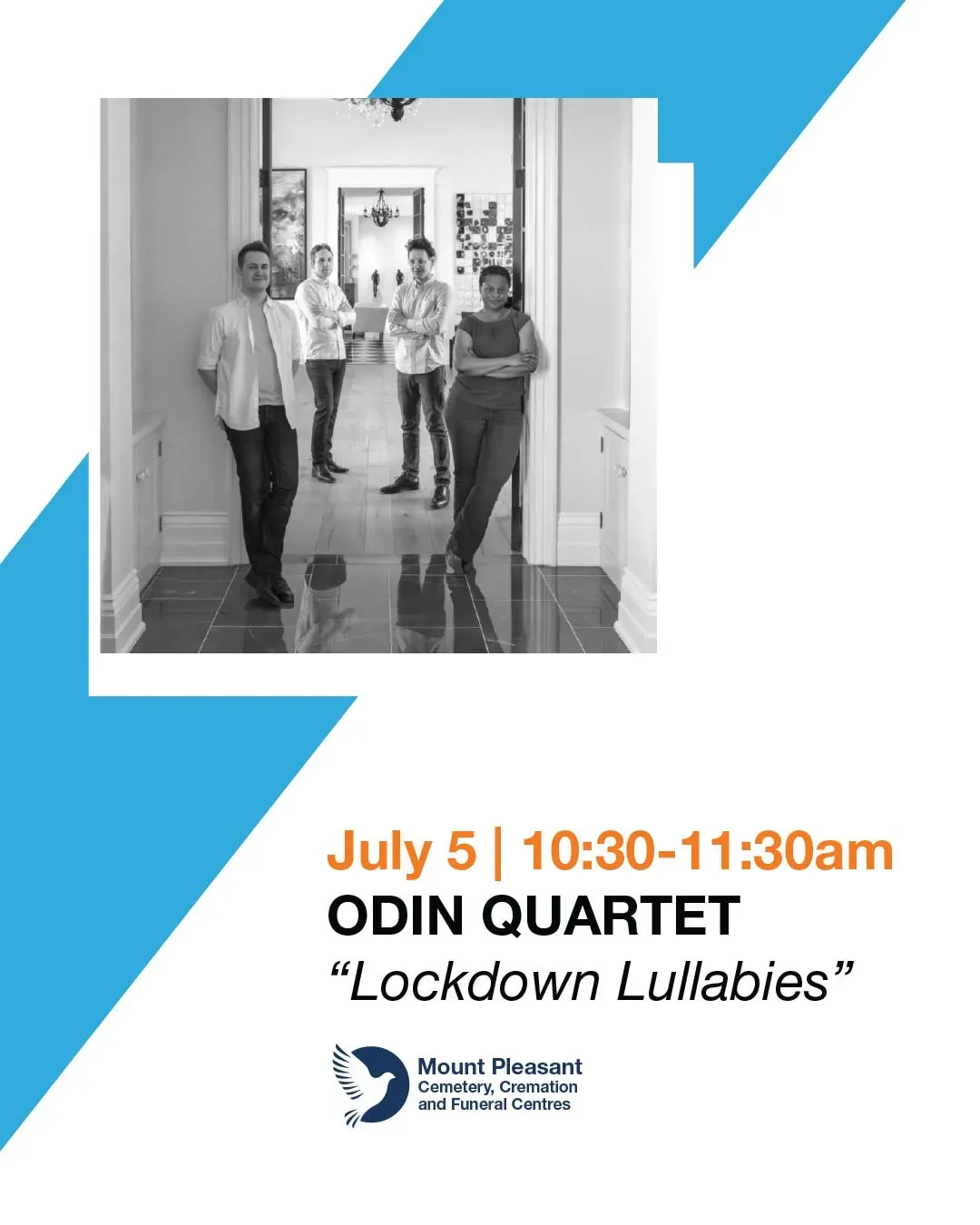 July 5 | 10:30-11:30am
ODIN QUARTET
“Lockdown Lullabies”

Mount Pleasant
Cemetery, Cremation
and Funeral Centres